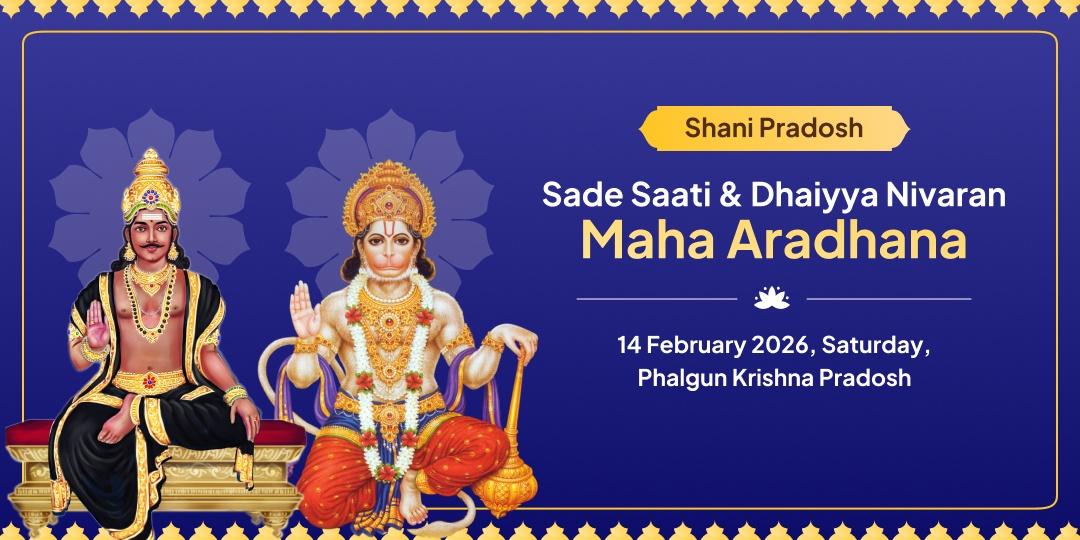 Shani Pradosh

Sade Saati & Dhaiyya Nivaran
Maha Aradhana

14 February 2026, Saturday,
Phalgun Krishna Pradosh